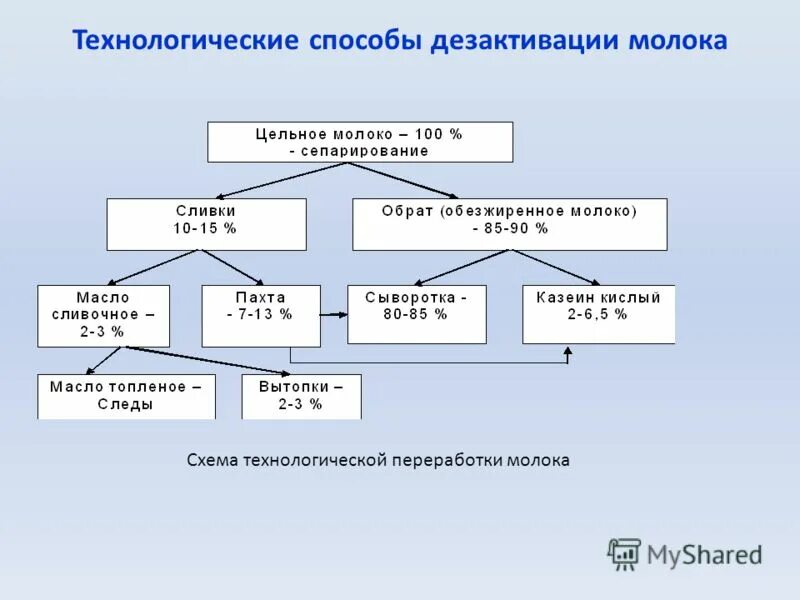 Технологические способы дезактивации молока

Цельное молоко – 100 %
- сепарирование

Сливки
10-15 %

Обрат (обезжиренное молоко)
- 85-90 %

Масло сливочное –
2-3 %

Пахта
- 7-13 %

Сыворотка -
80-85 %

Казеин кислый
2-6,5 %

Масло топленое –
Следы

Вытопки –
2-3 %

Схема технологической переработки молока

MyShared